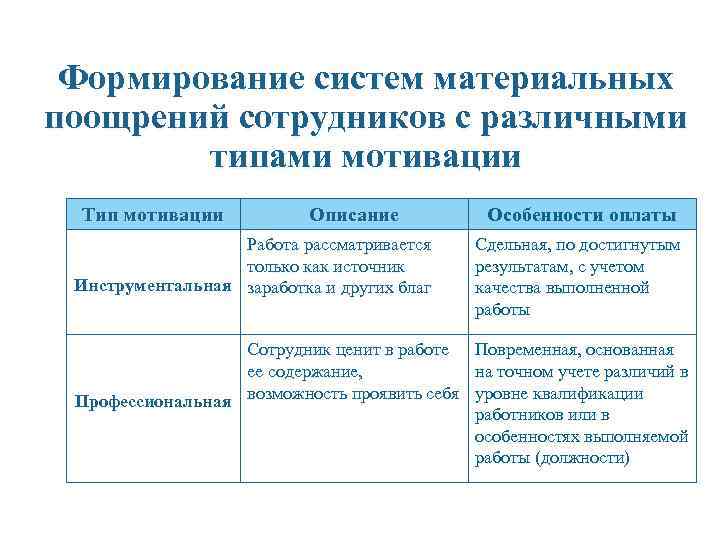 Формирование систем материальных поощрений сотрудников с различными типами мотивации

| Тип мотивации | Описание | Особенности оплаты |
|---|---|---|
| Инструментальная | Работа рассматривается только как источник заработка и других благ | Сдельная, по достигнутым результатам, с учетом качества выполненной работы |
| Профессиональная | Сотрудник ценит в работе ее содержание, возможность проявить себя | Повременная, основанная на точном учете различий в уровне квалификации работников или в особенностях выполняемой работы (должности) |